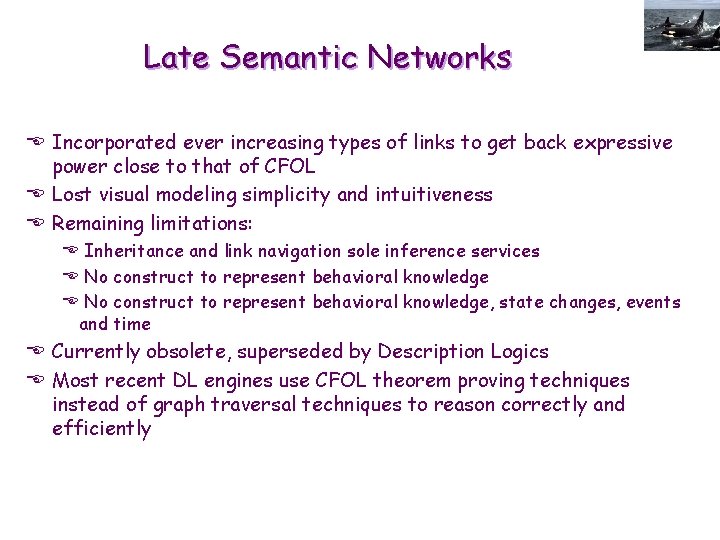 Late Semantic Networks

Incorporated ever increasing types of links to get back expressive power close to that of CFOL

Lost visual modeling simplicity and intuitiveness

Remaining limitations:

Inheritance and link navigation sole inference services

No construct to represent behavioral knowledge

No construct to represent behavioral knowledge, state changes, events and time

Currently obsolete, superseded by Description Logics

Most recent DL engines use CFOL theorem proving techniques instead of graph traversal techniques to reason correctly and efficiently